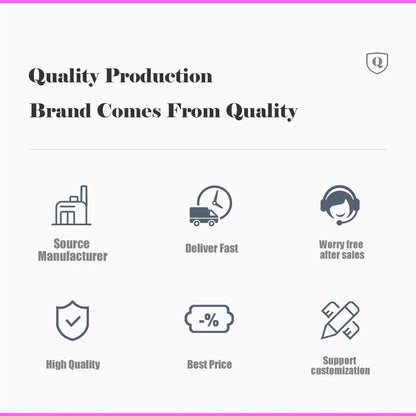 Q

Quality Production

Brand Comes From Quality

Source Manufacturer

Deliver Fast

Worry free after sales

High Quality

-%

Best Price

Support customization